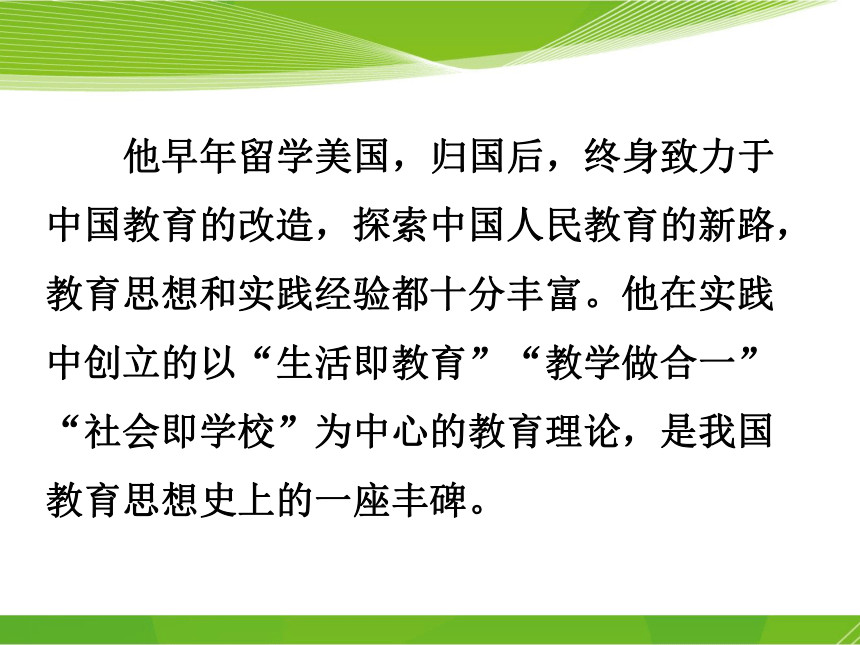 他早年留学美国，归国后，终身致力于中国教育的改造，探索中国人民教育的新路，教育思想和实践经验都十分丰富。他在实践中创立的以“生活即教育”“教学做合一”“社会即学校”为中心的教育理论，是我国教育思想史上的一座丰碑。